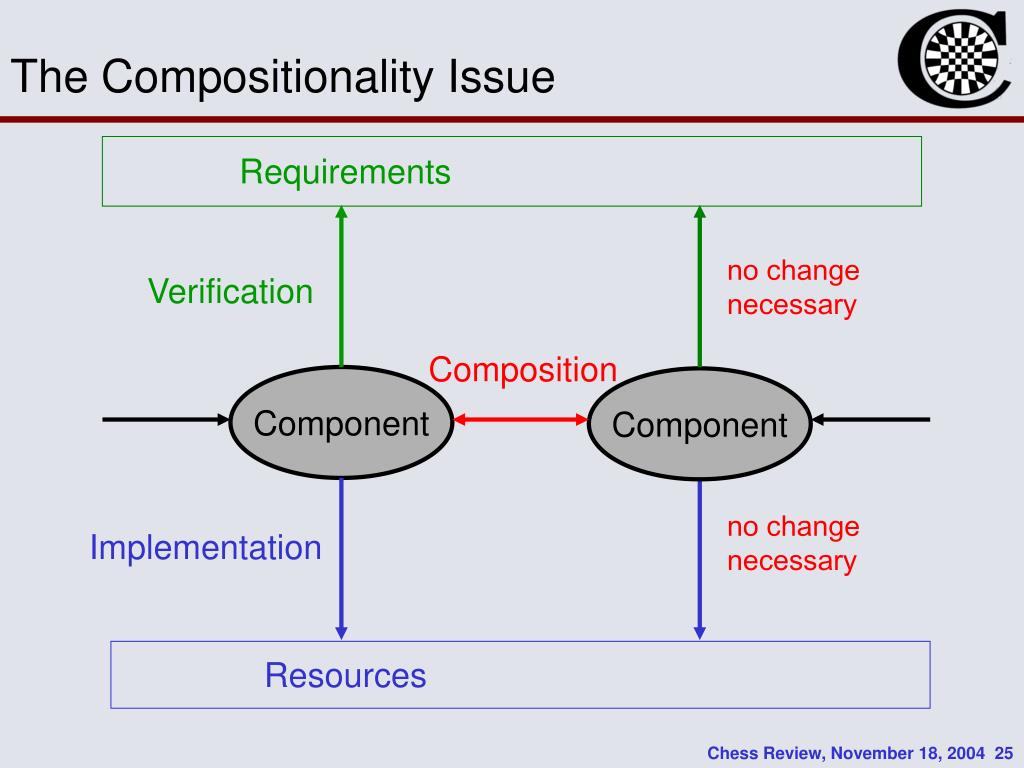 The Compositionality Issue

Requirements

Verification

no change necessary

Composition

Component

Component

Implementation

no change necessary

Resources

Chess Review, November 18, 2004 25